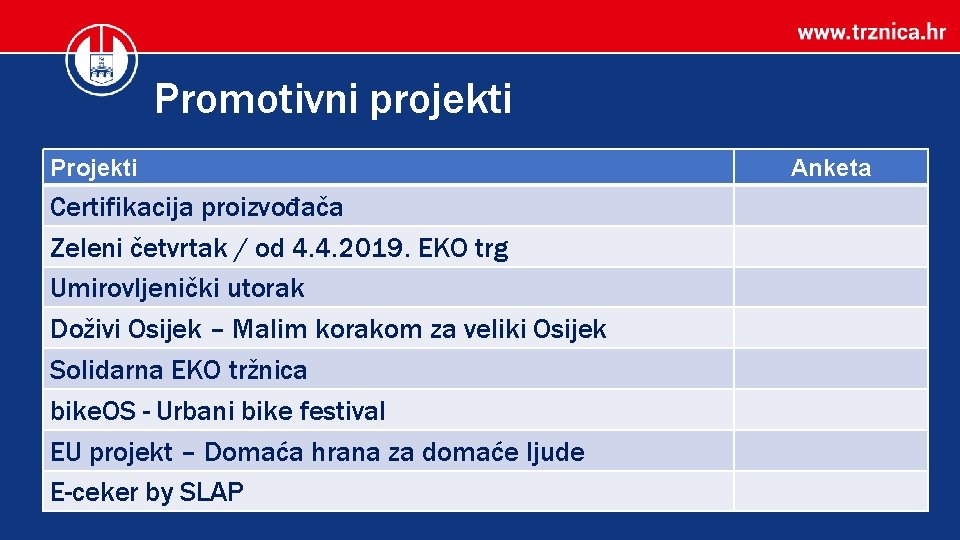 www.trznica.hr

Promotivni projekti

| Projekti | Anketa |
|---|---|
| Certifikacija proizvođača | |
| Zeleni četvrtak / od 4.4.2019. EKO trg | |
| Umirovljenički utorak | |
| Doživi Osijek – Malim korakom za veliki Osijek | |
| Solidarna EKO tržnica | |
| bikeOS - Urbani bike festival | |
| EU projekt – Domaća hrana za domaće ljude | |
| E-ceker by SLAP | |